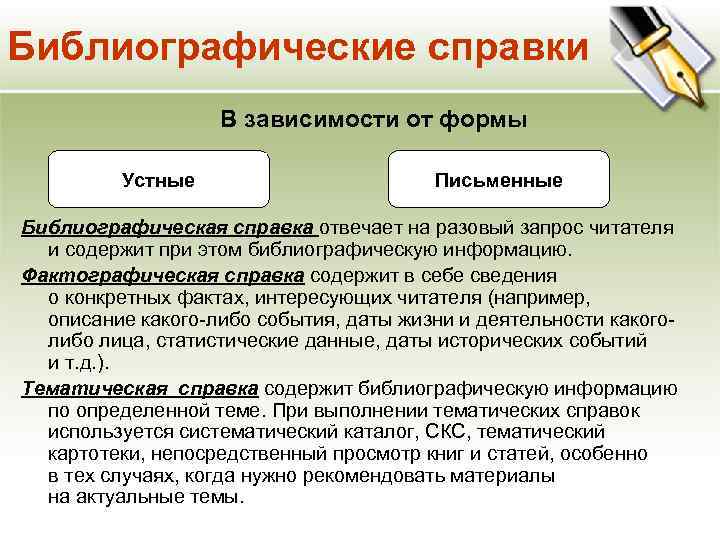 Библиографические справки

В зависимости от формы

Устные

Письменные

Библиографическая справка отвечает на разовый запрос читателя и содержит при этом библиографическую информацию.

Фактографическая справка содержит в себе сведения о конкретных фактах, интересующих читателя (например, описание какого-либо события, даты жизни и деятельности какого-либо лица, статистические данные, даты исторических событий и т.д.).

Тематическая справка содержит библиографическую информацию по определенной теме. При выполнении тематических справок используется систематический каталог, СКС, тематический картотеки, непосредственный просмотр книг и статей, особенно в тех случаях, когда нужно рекомендовать материалы на актуальные темы.